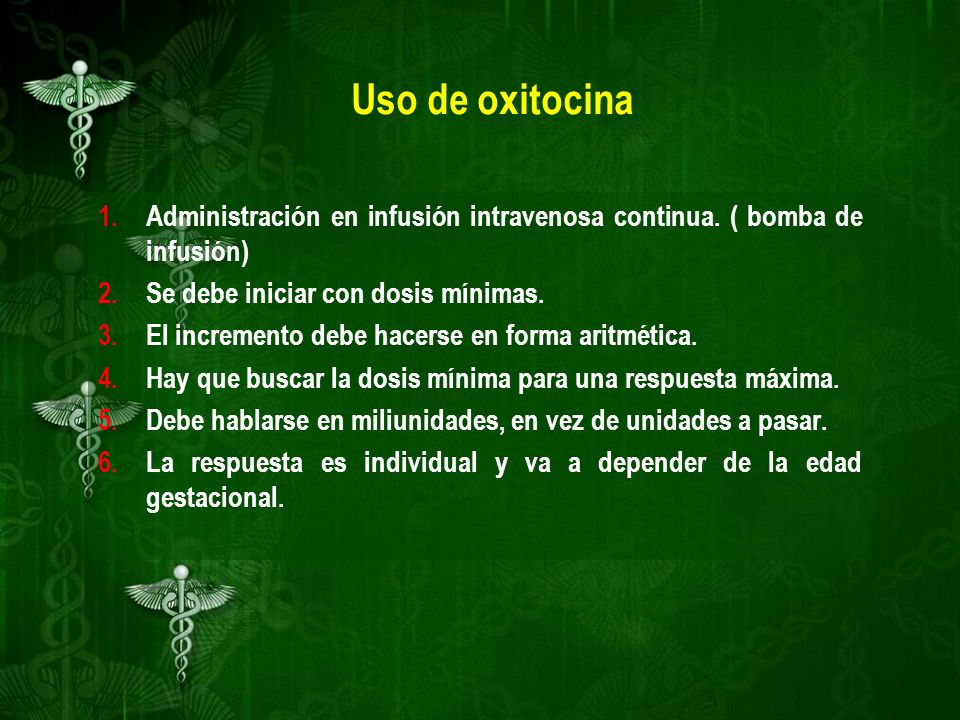 Uso de oxitocina

1. Administración en infusión intravenosa continua. ( bomba de infusión)
2. Se debe iniciar con dosis mínimas.
3. El incremento debe hacerse en forma aritmética.
4. Hay que buscar la dosis mínima para una respuesta máxima.
5. Debe hablarse en miliunidades, en vez de unidades a pasar.
6. La respuesta es individual y va a depender de la edad gestacional.